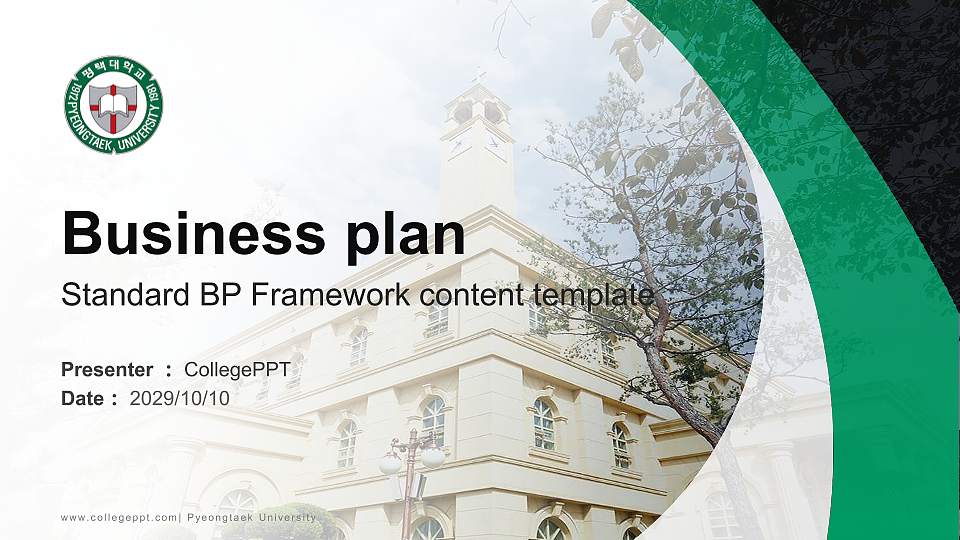 평택대학교
1912 PYEONGTAEK UNIVERSITY 1981

Business plan

Standard BP Framework content template

Presenter ： CollegePPT

Date ： 2029/10/10

www.collegeppt.com| Pyeongtaek University